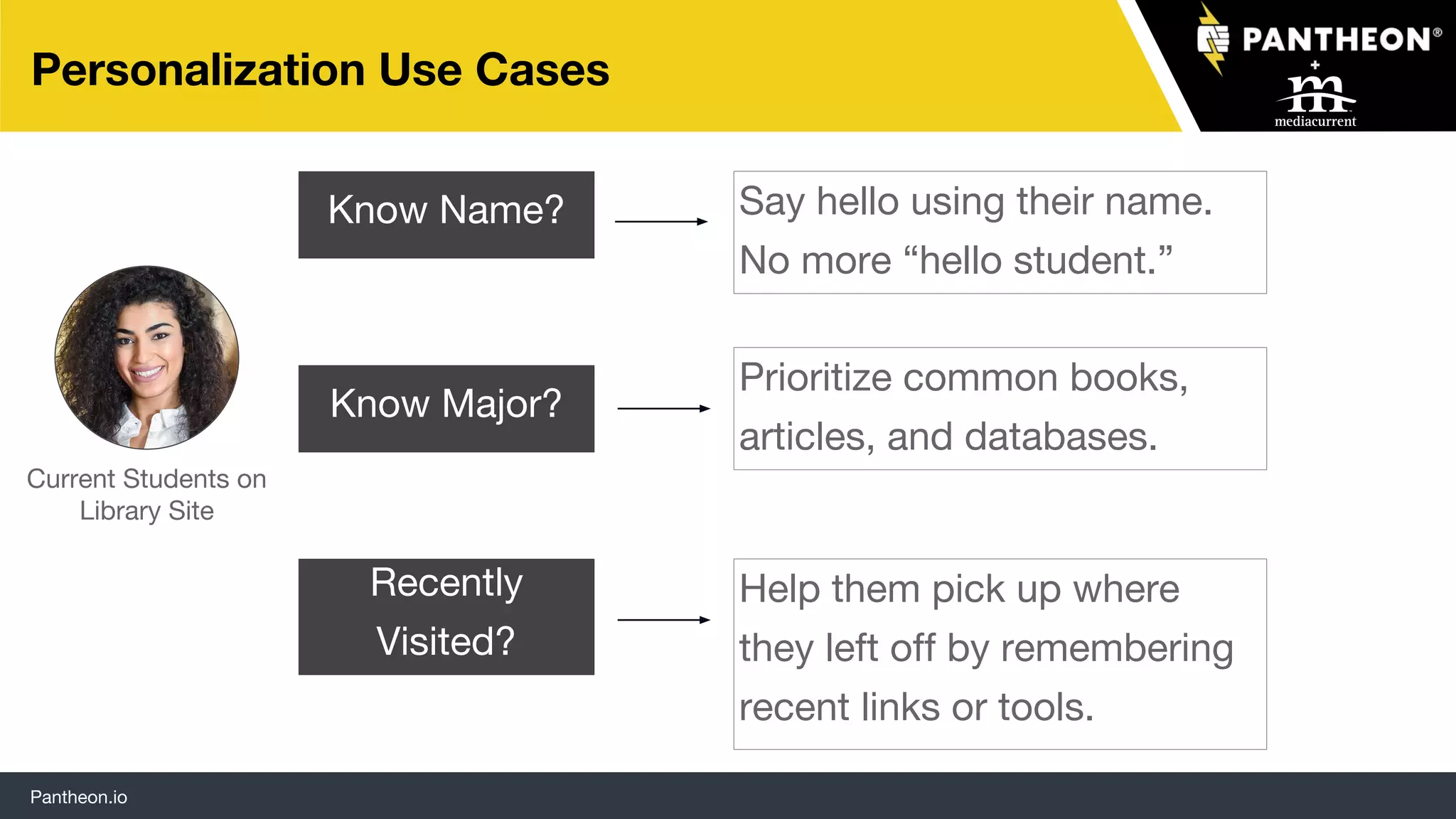 Personalization Use Cases

PANTHEON®
+
m
mediacurrent

Current Students on Library Site

Know Name?

Say hello using their name. No more “hello student.”

Know Major?

Prioritize common books, articles, and databases.

Recently Visited?

Help them pick up where they left off by remembering recent links or tools.

Pantheon.io